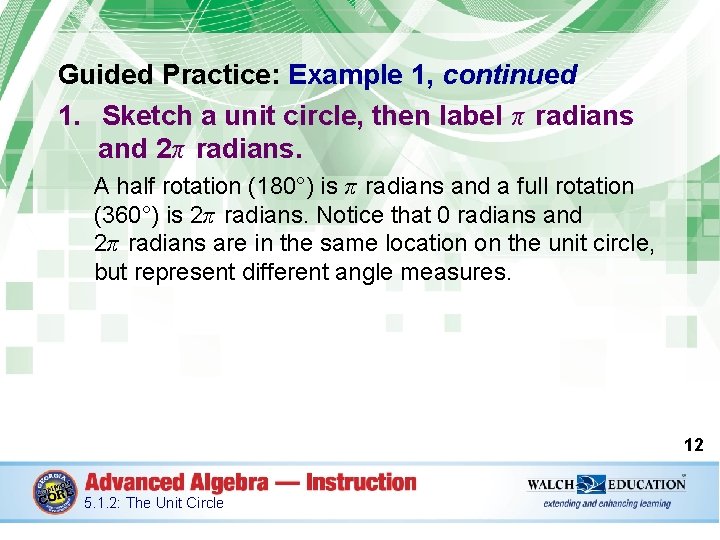 Guided Practice: Example 1, continued

1. Sketch a unit circle, then label $\pi$ radians and $2\pi$ radians.

A half rotation (180°) is $\pi$ radians and a full rotation (360°) is $2\pi$ radians. Notice that 0 radians and $2\pi$ radians are in the same location on the unit circle, but represent different angle measures.

12

GEORGIA COMMON CORE

Advanced Algebra — Instruction

5.1.2: The Unit Circle

WALCH EDUCATION
extending and enhancing learning